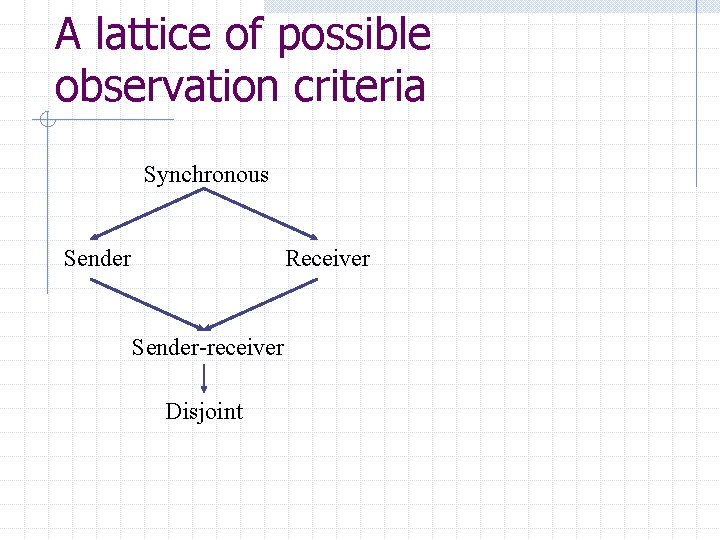 A lattice of possible observation criteria

Synchronous

Sender

Receiver

Sender-receiver

Disjoint